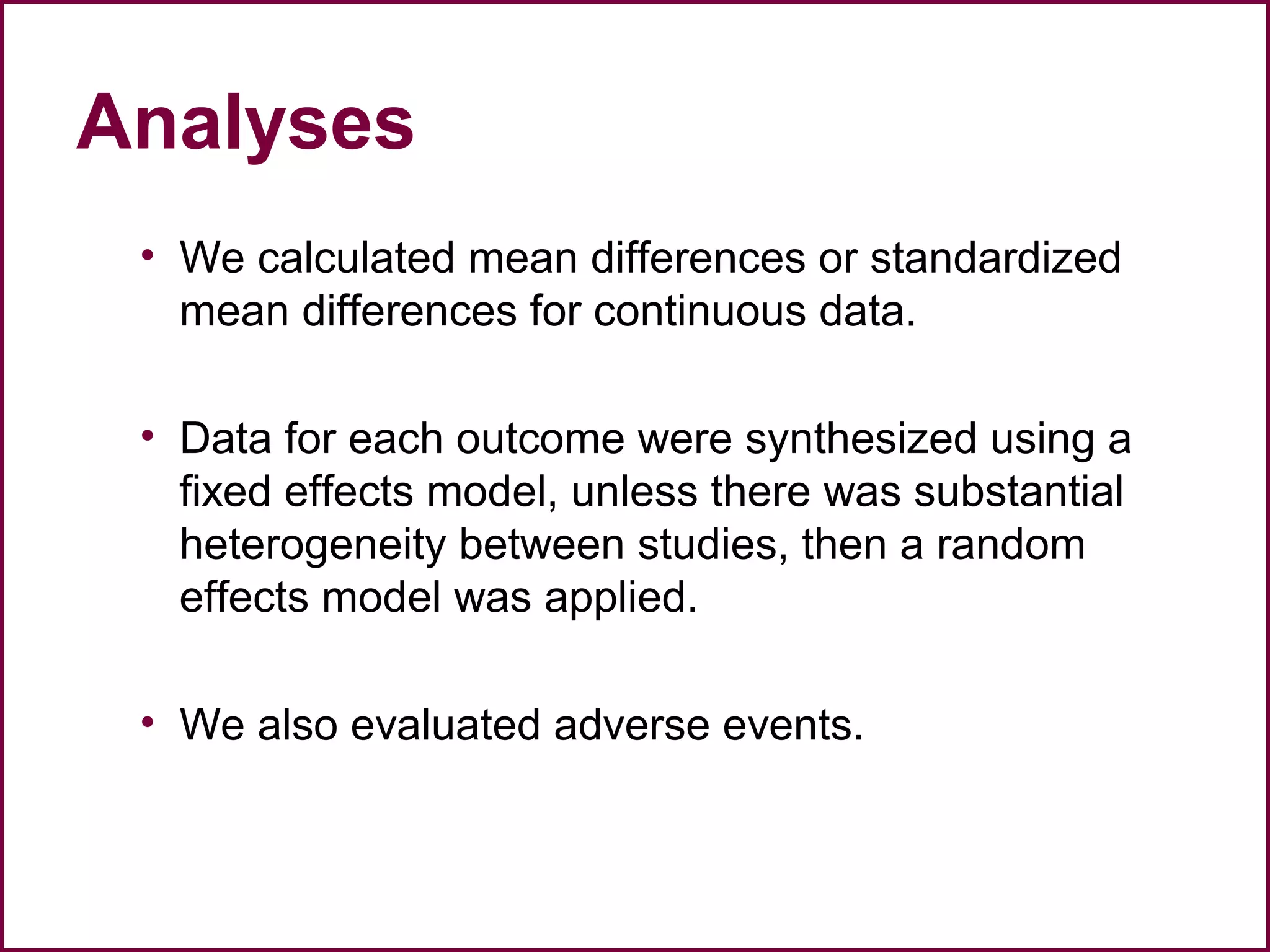 Analyses

• We calculated mean differences or standardized mean differences for continuous data.

• Data for each outcome were synthesized using a fixed effects model, unless there was substantial heterogeneity between studies, then a random effects model was applied.

• We also evaluated adverse events.